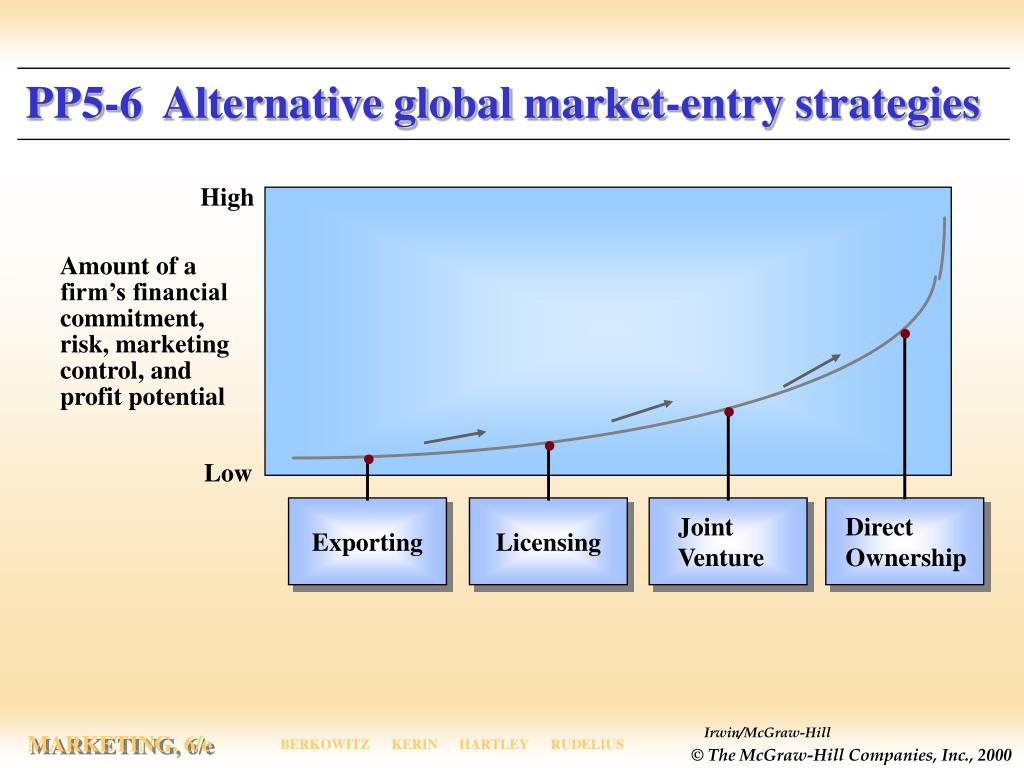 PP5-6 Alternative global market-entry strategies

High

Amount of a firm's financial commitment, risk, marketing control, and profit potential

Low

Exporting

Licensing

Joint Venture

Direct Ownership

MARKETING, 6/e

BERKOWITZ KERIN HARTLEY RUDELIUS

Irwin/McGraw-Hill
© The McGraw-Hill Companies, Inc., 2000